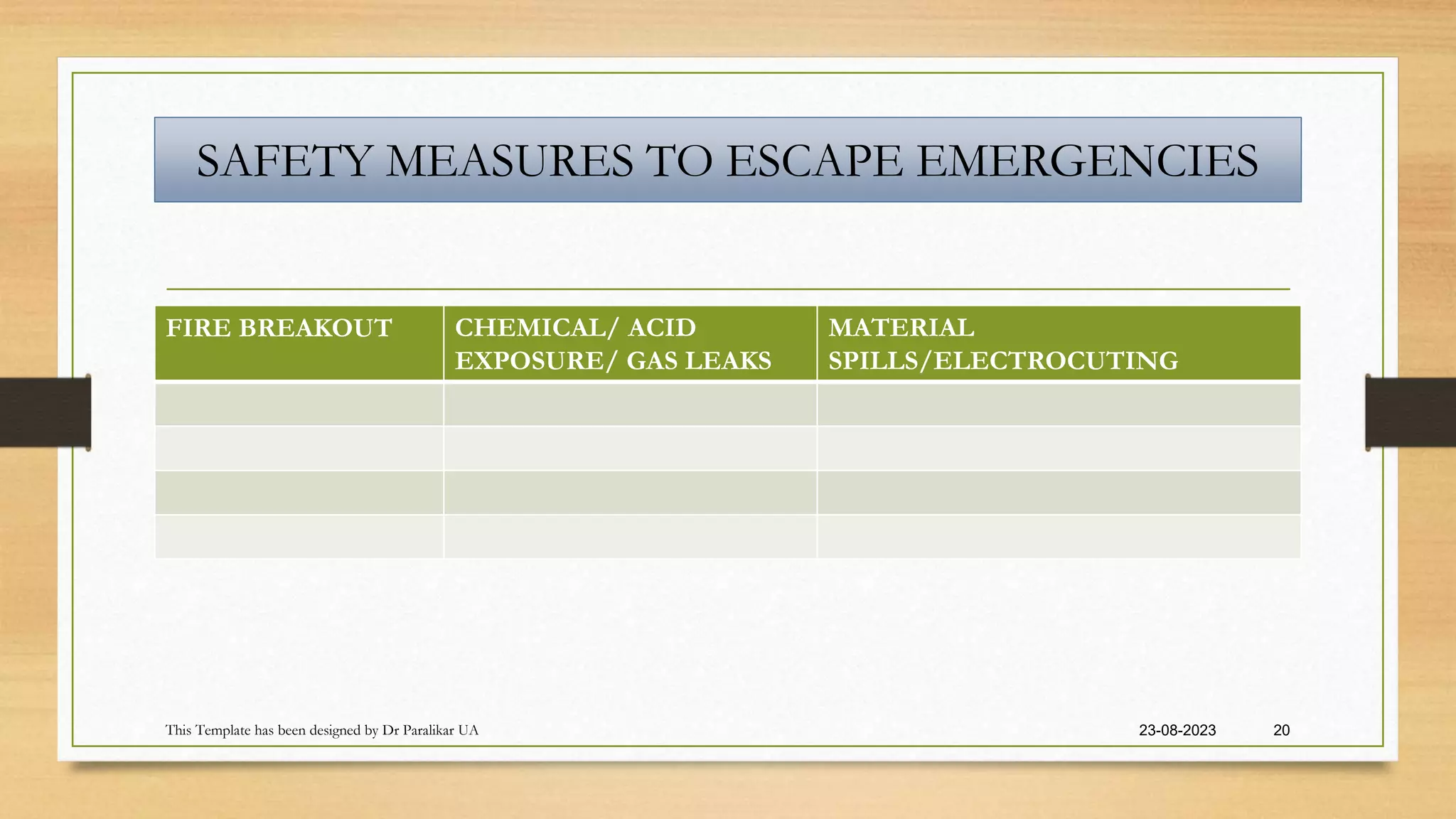 SAFETY MEASURES TO ESCAPE EMERGENCIES

| FIRE BREAKOUT | CHEMICAL/ ACID EXPOSURE/ GAS LEAKS | MATERIAL SPILLS/ELECTROCUTING |
|---|---|---|
| | | |
| | | |
| | | |
| | | |

This Template has been designed by Dr Paralikar UA

23-08-2023

20